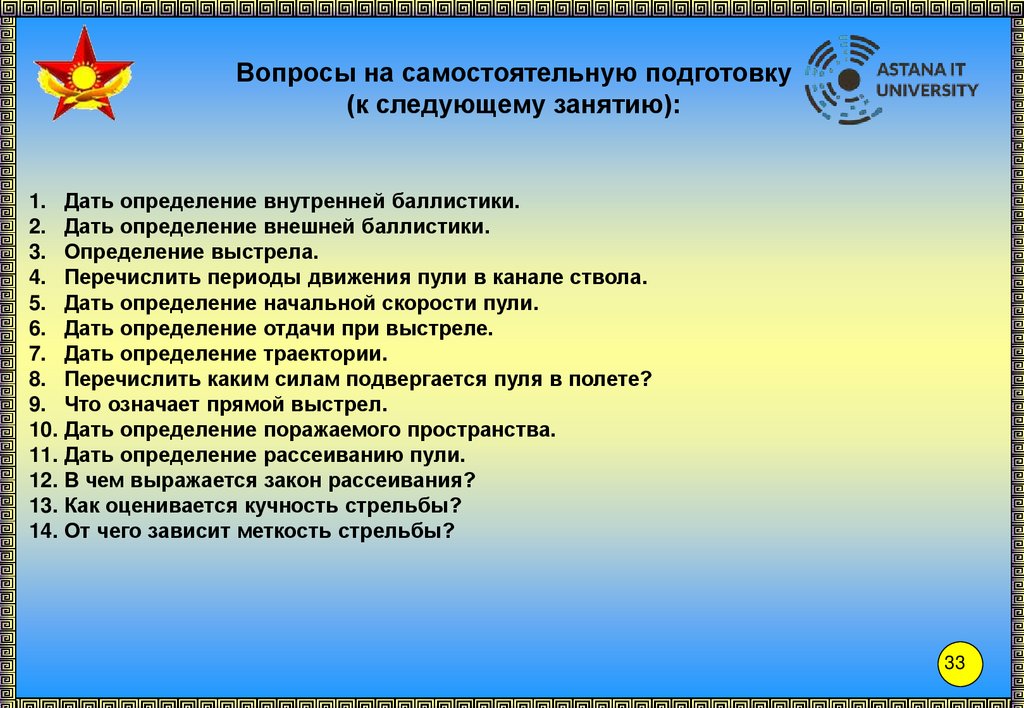 Вопросы на самостоятельную подготовку (к следующему занятию):

ASTANA IT UNIVERSITY

1. Дать определение внутренней баллистики.
2. Дать определение внешней баллистики.
3. Определение выстрела.
4. Перечислить периоды движения пули в канале ствола.
5. Дать определение начальной скорости пули.
6. Дать определение отдачи при выстреле.
7. Дать определение траектории.
8. Перечислить каким силам подвергается пуля в полете?
9. Что означает прямой выстрел.
10. Дать определение поражаемого пространства.
11. Дать определение рассеиванию пули.
12. В чем выражается закон рассеивания?
13. Как оценивается кучность стрельбы?
14. От чего зависит меткость стрельбы?

33